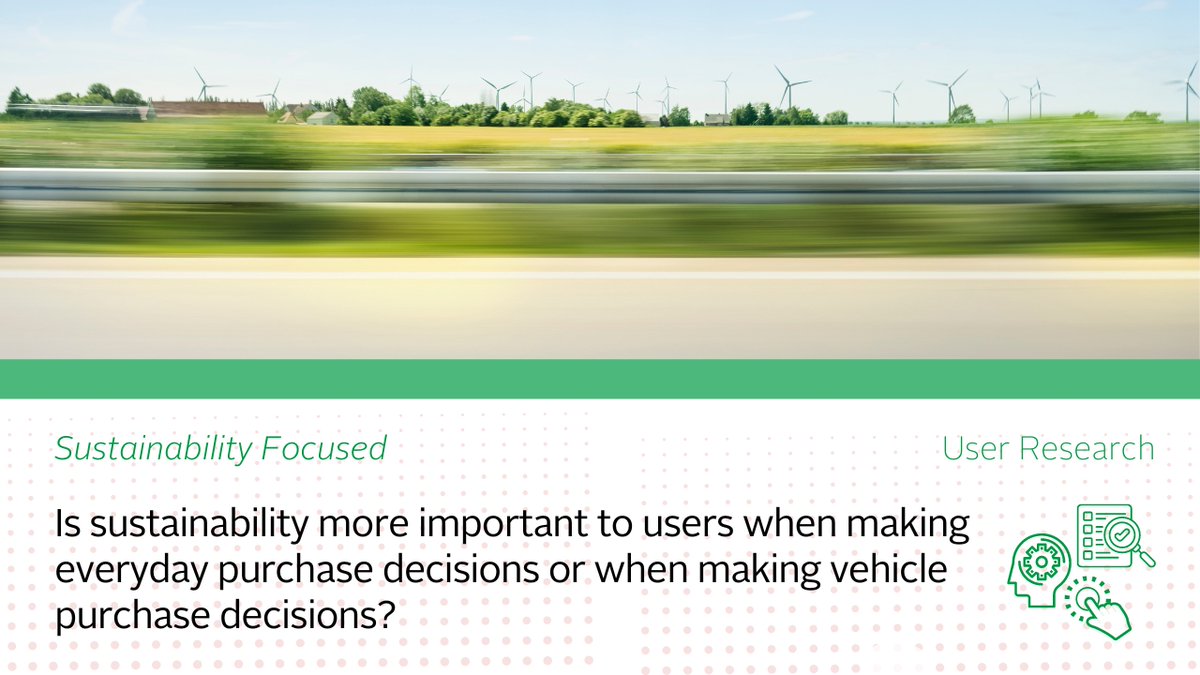 Sustainability Focused

User Research

Is sustainability more important to users when making everyday purchase decisions or when making vehicle purchase decisions?